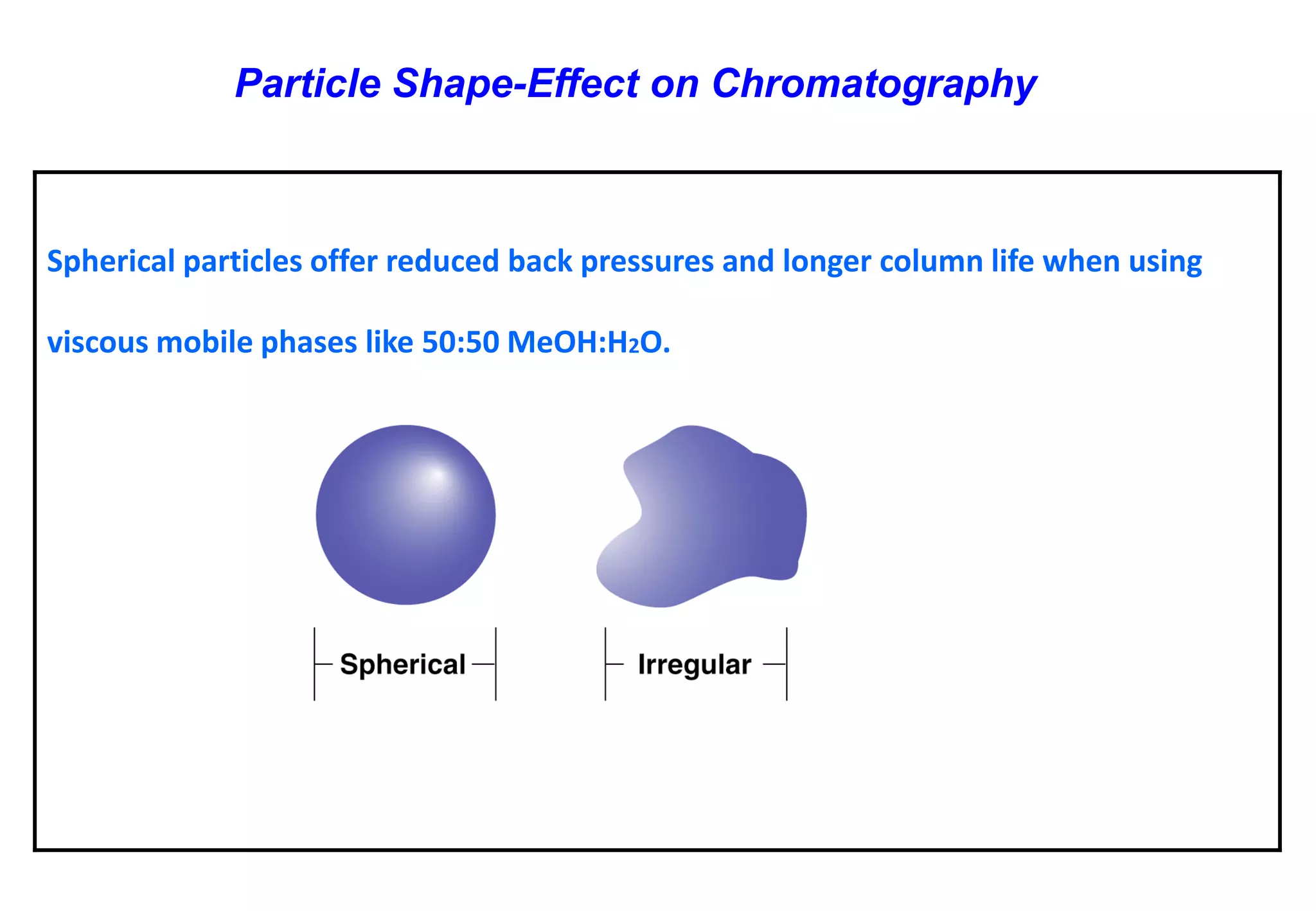 Particle Shape-Effect on Chromatography

Spherical particles offer reduced back pressures and longer column life when using viscous mobile phases like 50:50 MeOH:$H_2O$.

Spherical

Irregular